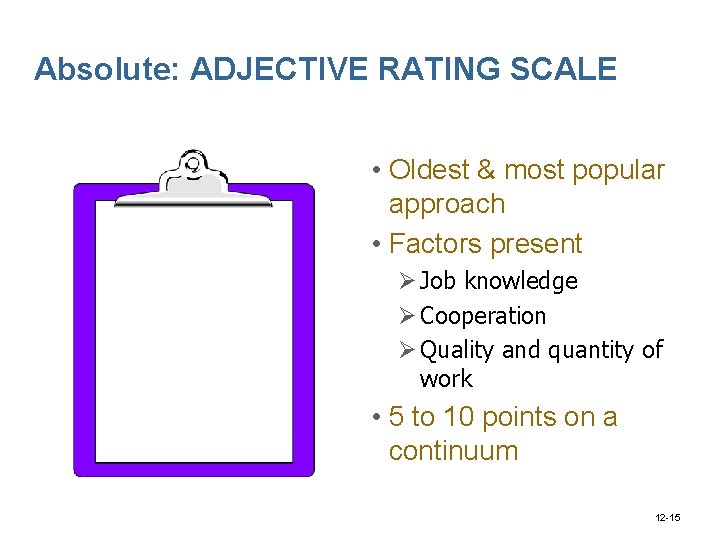 Absolute: ADJECTIVE RATING SCALE

• Oldest & most popular approach
• Factors present
  ➢ Job knowledge
  ➢ Cooperation
  ➢ Quality and quantity of work
• 5 to 10 points on a continuum

12-15